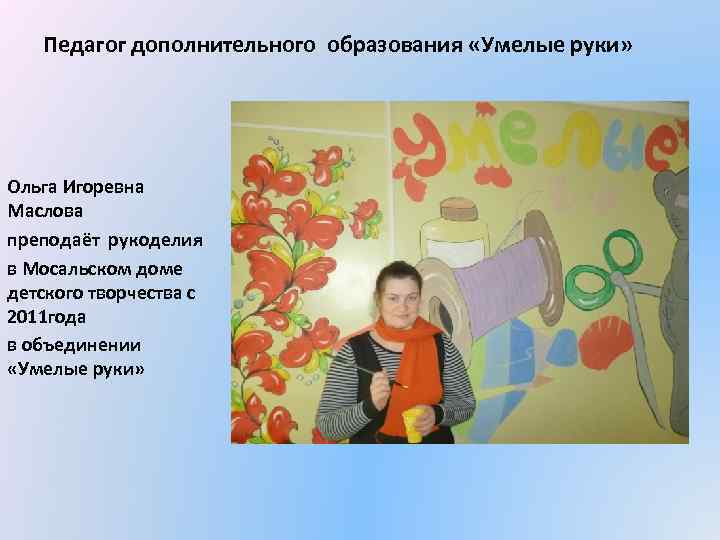 Педагог дополнительного образования «Умелые руки»

Ольга Игоревна Маслова

преподаёт рукоделия

в Мосальском доме детского творчества с 2011года

в объединении «Умелые руки»

Умелые